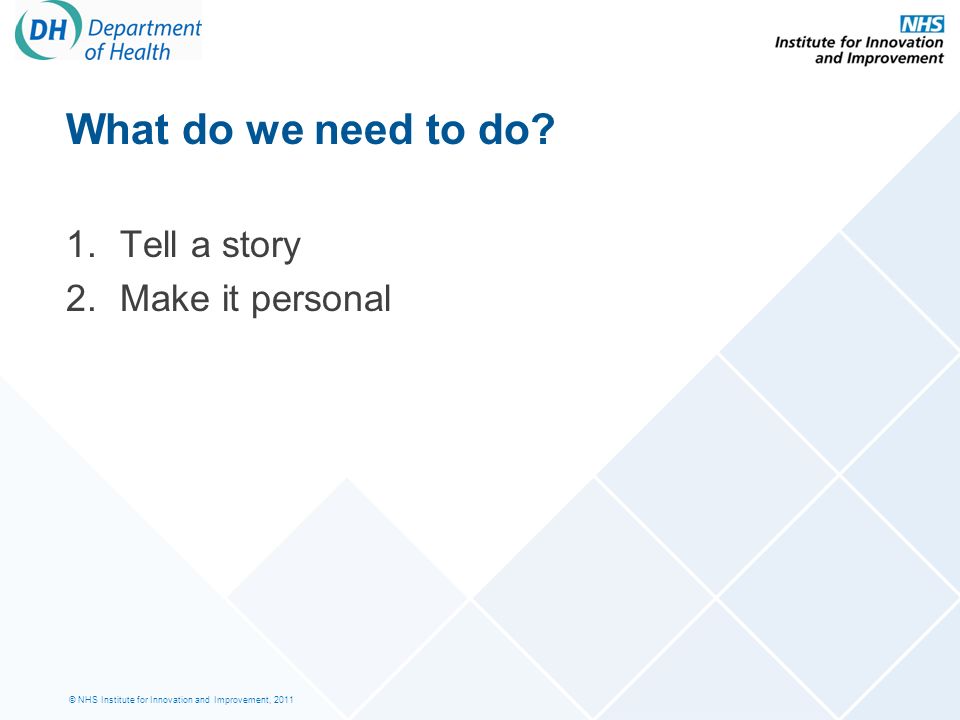 DH Department of Health

NHS
Institute for Innovation and Improvement

What do we need to do?

1. Tell a story
2. Make it personal

© NHS Institute for Innovation and Improvement, 2011